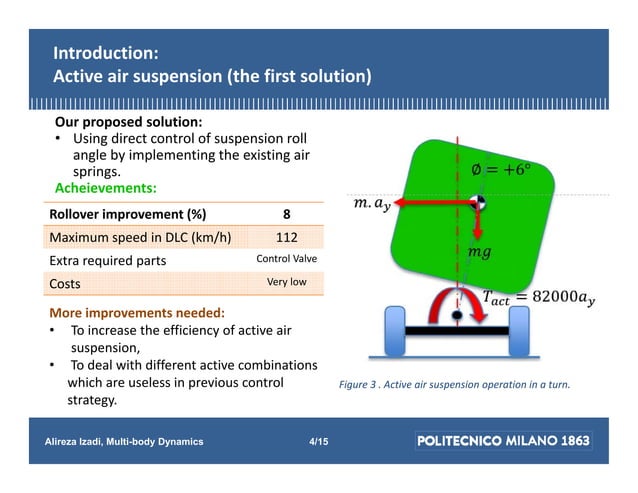 Introduction:
Active air suspension (the first solution)

Our proposed solution:
• Using direct control of suspension roll angle by implementing the existing air springs.

Acheievements:

| Rollover improvement (%) | 8 |
|---|---|
| Maximum speed in DLC (km/h) | 112 |
| Extra required parts | Control Valve |
| Costs | Very low |

More improvements needed:
• To increase the efficiency of active air suspension,
• To deal with different active combinations which are useless in previous control strategy.

$\emptyset = +6°$
$m.a_y$
$mg$
$T_{act} = 82000a_y$

Figure 3 . Active air suspension operation in a turn.

Alireza Izadi, Multi-body Dynamics 4/15 POLITECNICO MILANO 1863